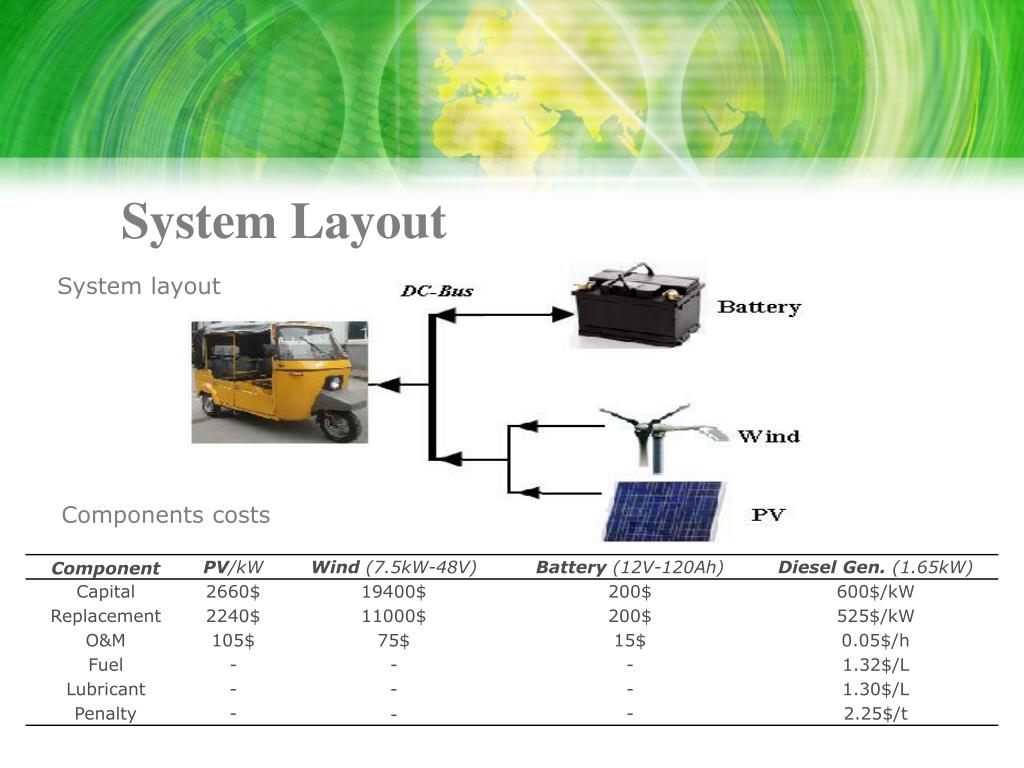 System Layout

System layout

DC-Bus

Battery

Wind

PV

Components costs

| Component | PV/kW | Wind (7.5kW-48V) | Battery (12V-120Ah) | Diesel Gen. (1.65kW) |
|---|---|---|---|---|
| Capital | 2660$ | 19400$ | 200$ | 600$/kW |
| Replacement | 2240$ | 11000$ | 200$ | 525$/kW |
| O&M | 105$ | 75$ | 15$ | 0.05$/h |
| Fuel | - | - | - | 1.32$/L |
| Lubricant | - | - | - | 1.30$/L |
| Penalty | - | - | - | 2.25$/t |